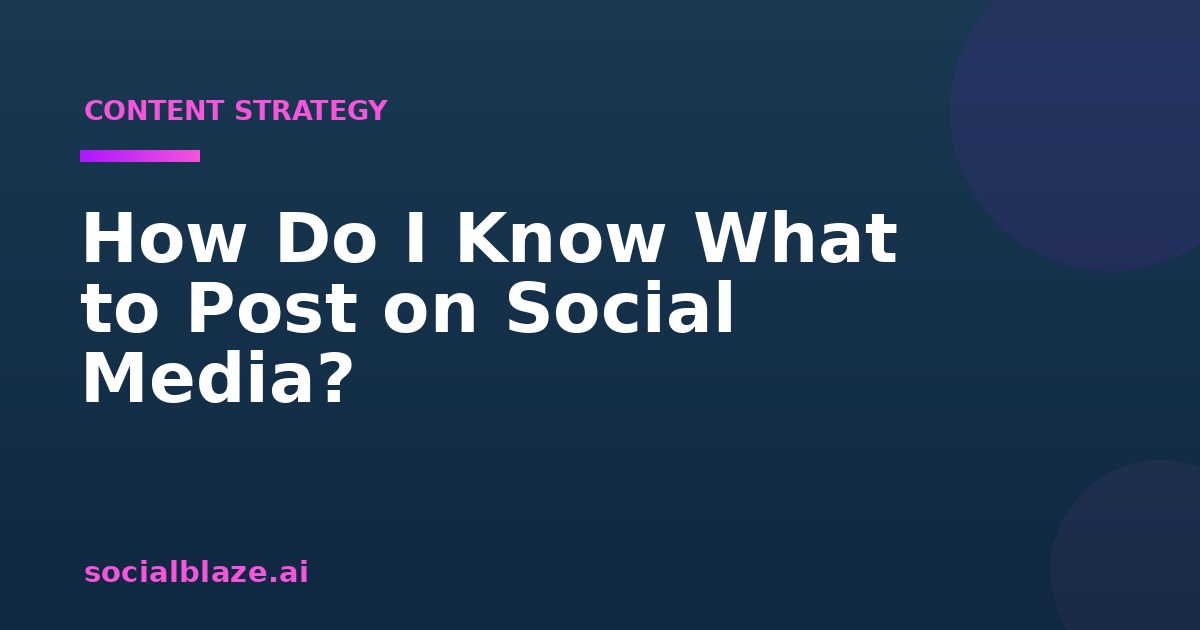 CONTENT STRATEGY

How Do I Know What to Post on Social Media?

socialblaze.ai